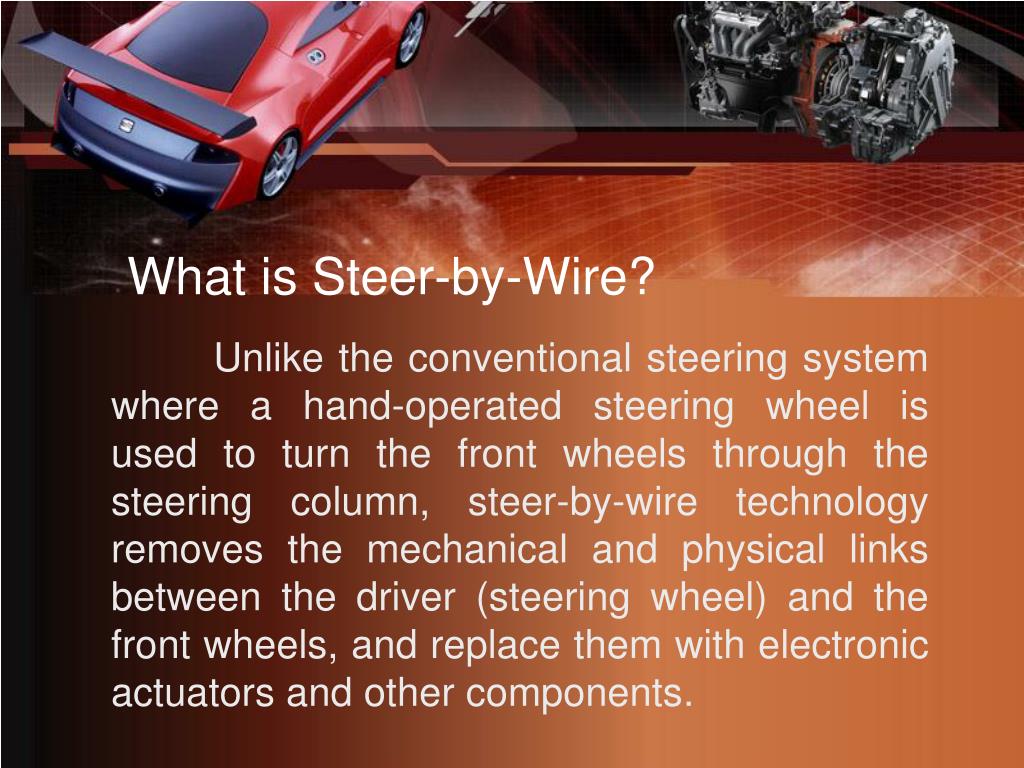 What is Steer-by-Wire?

Unlike the conventional steering system where a hand-operated steering wheel is used to turn the front wheels through the steering column, steer-by-wire technology removes the mechanical and physical links between the driver (steering wheel) and the front wheels, and replace them with electronic actuators and other components.